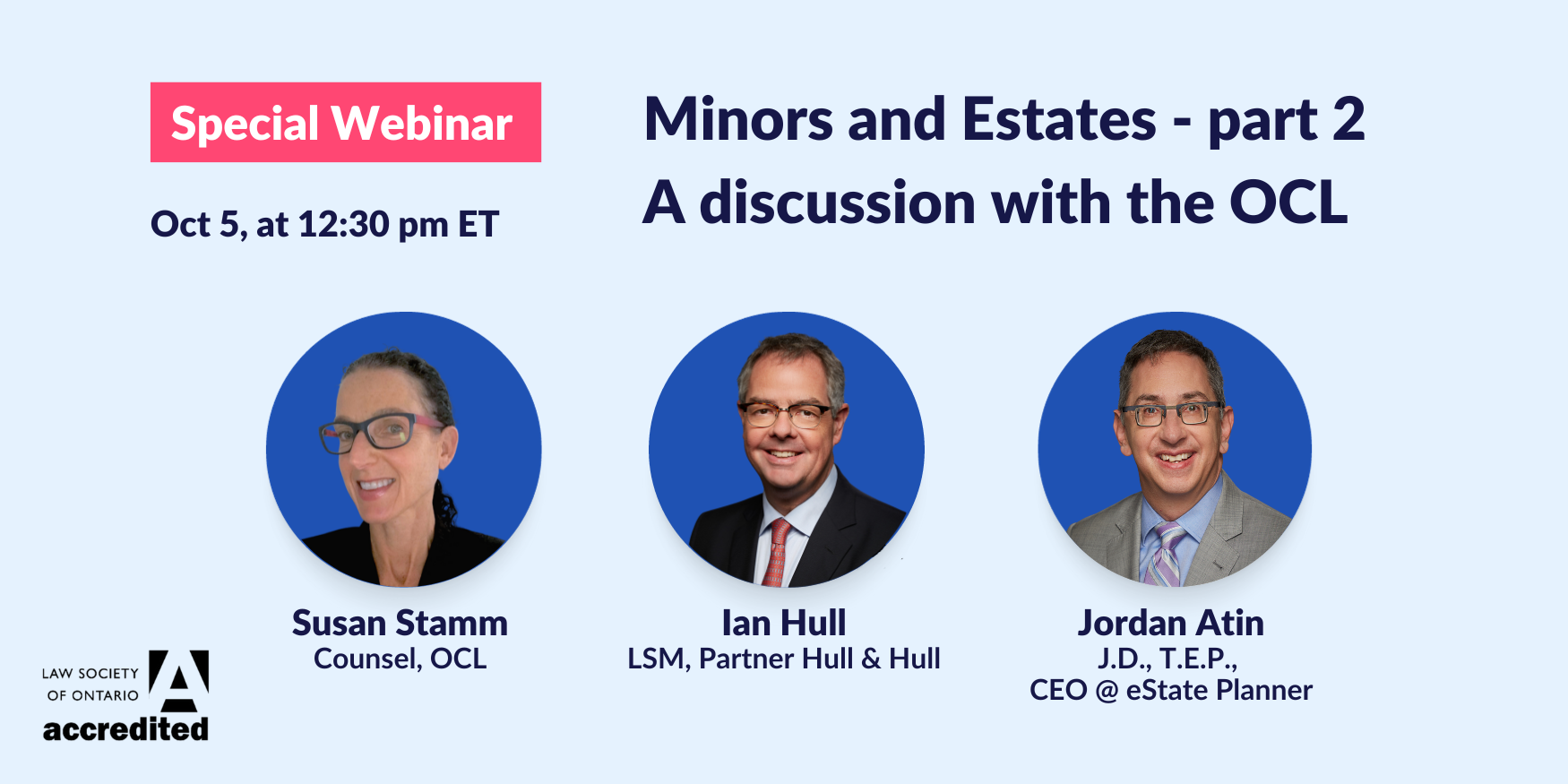 Special Webinar

Oct 5, at 12:30 pm ET

Minors and Estates - part 2
A discussion with the OCL

Susan Stamm
Counsel, OCL

Ian Hull
LSM, Partner Hull & Hull

Jordan Atin
J.D., T.E.P.,
CEO @ eState Planner

LAW SOCIETY
OF ONTARIO
accredited